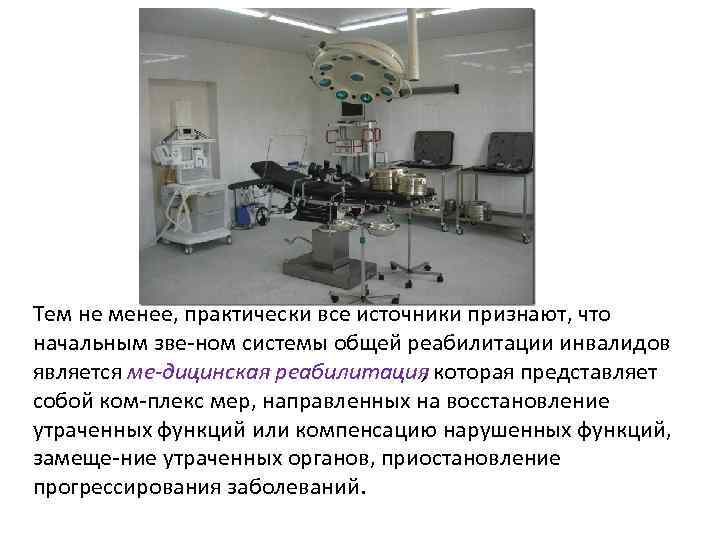 Тем не менее, практически все источники признают, что начальным зве-ном системы общей реабилитации инвалидов является ме-дицинская реабилитация, которая представляет собой ком-плекс мер, направленных на восстановление утраченных функций или компенсацию нарушенных функций, замеще-ние утраченных органов, приостановление прогрессирования заболеваний.